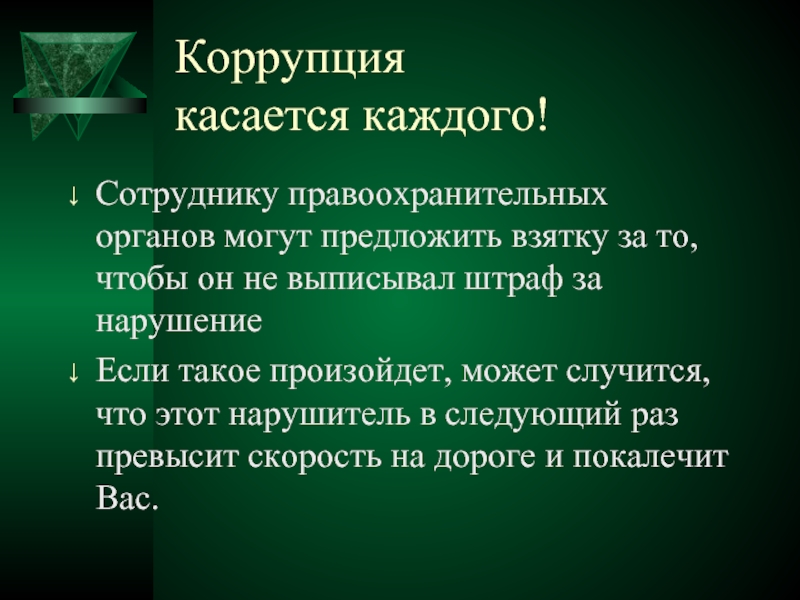 Коррупция касается каждого!

↓ Сотруднику правоохранительных органов могут предложить взятку за то, чтобы он не выписывал штраф за нарушение

↓ Если такое произойдет, может случится, что этот нарушитель в следующий раз превысит скорость на дороге и покалечит Вас.